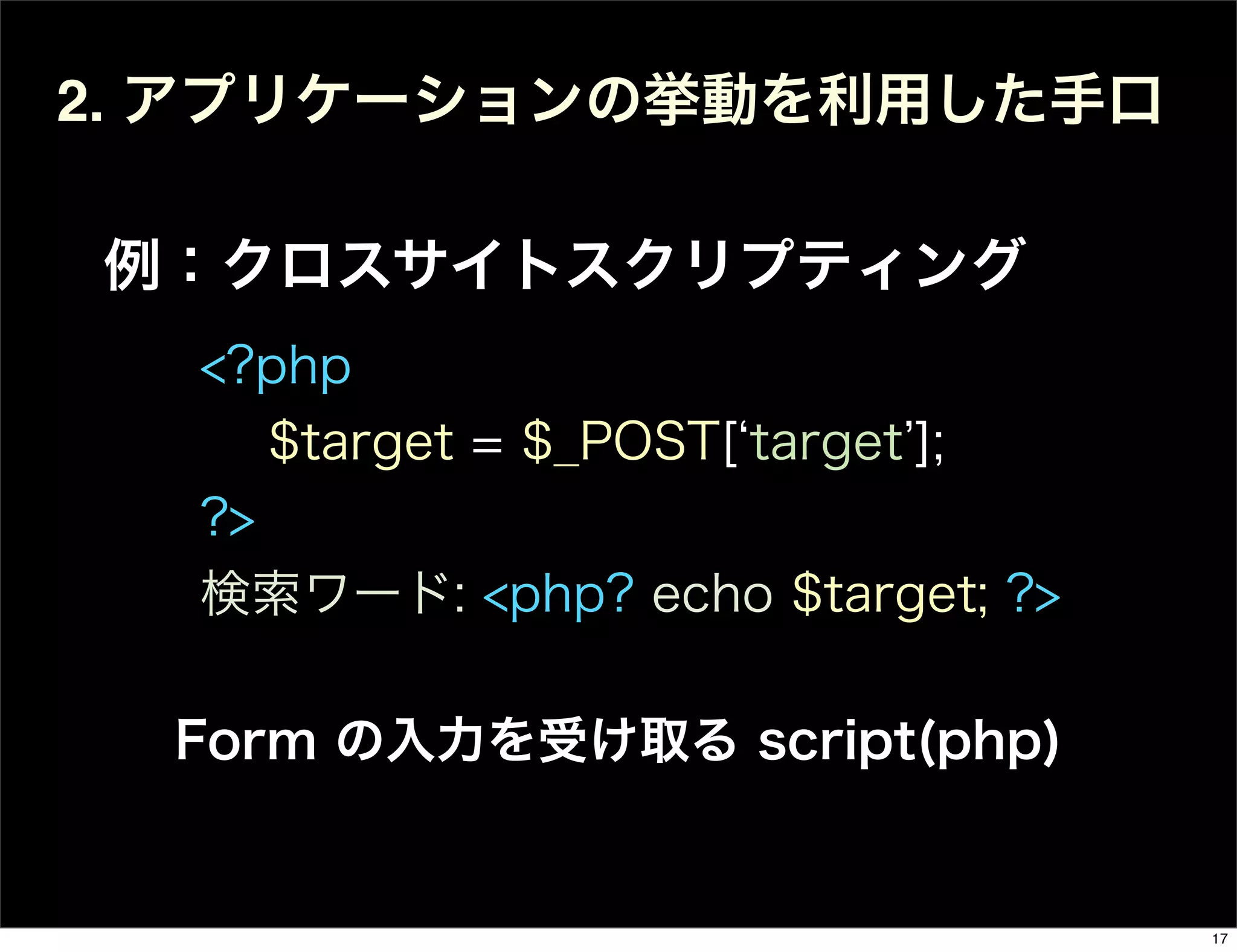 2. アプリケーションの挙動を利用した手口

例：クロスサイトスクリプティング

<?php

$target = $_POST[‘target’];

?>

検索ワード: <php? echo $target; ?>

Form の入力を受け取る script(php)

17